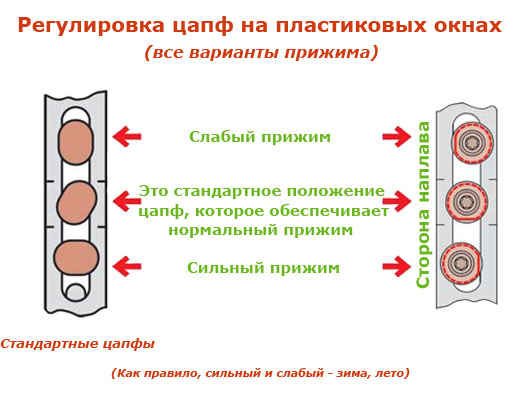 Регулировка цапф на пластиковых окнах
(все варианты прижима)

Слабый прижим

Это стандартное положение цапф, которое обеспечивает нормальный прижим

Сильный прижим

Сторона наплава

Стандартные цапфы

(Как правило, сильный и слабый - зима, лето)